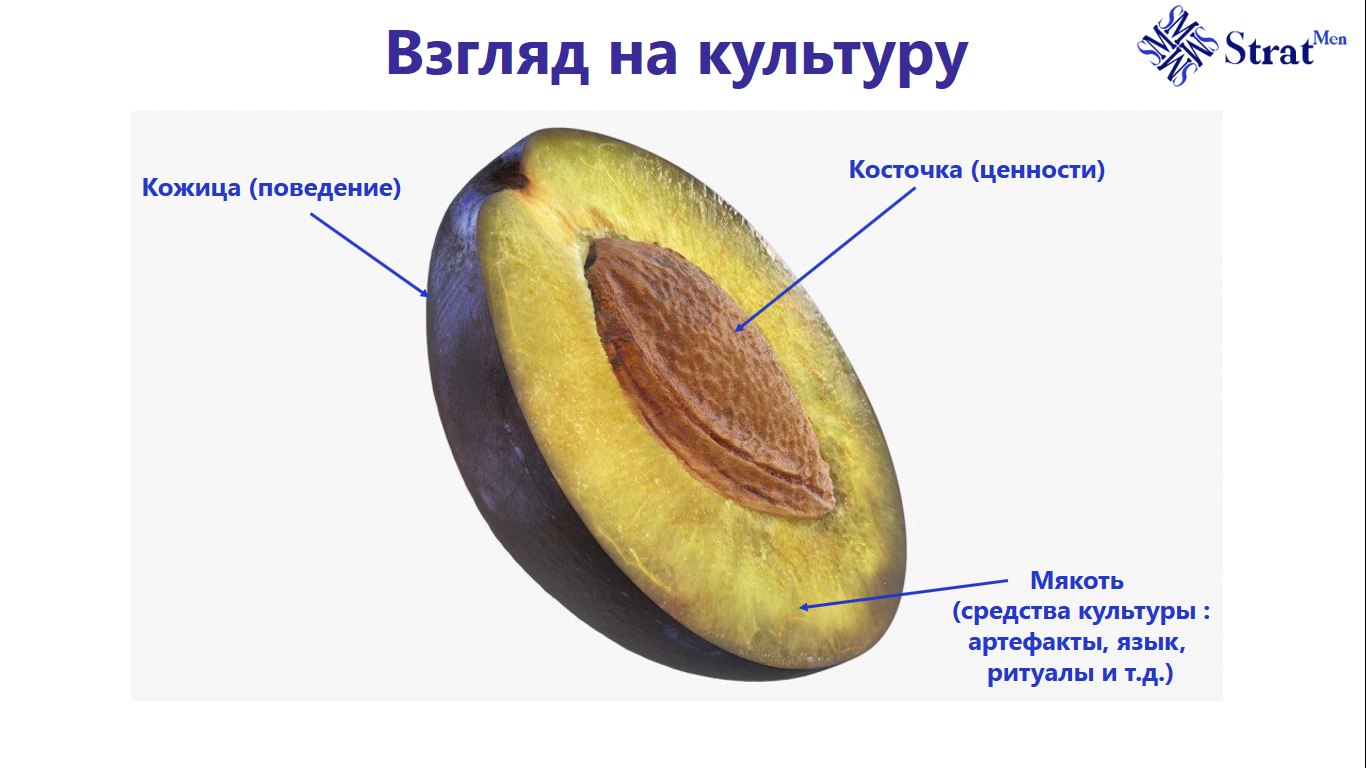 Взгляд на культуру

Strat Men

Кожица (поведение)

Косточка (ценности)

Мякоть
(средства культуры : артефакты, язык, ритуалы и т.д.)